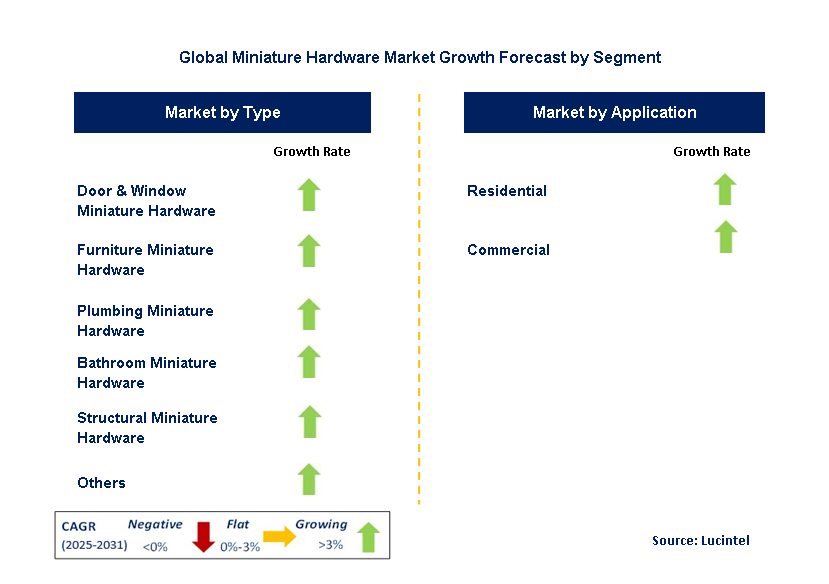 Global Miniature Hardware Market Growth Forecast by Segment

Market by Type

Growth Rate

Door & Window Miniature Hardware

Furniture Miniature Hardware

Plumbing Miniature Hardware

Bathroom Miniature Hardware

Structural Miniature Hardware

Others

Market by Application

Growth Rate

Residential

Commercial

CAGR (2025-2031) Negative <0% Flat 0%-3% Growing >3%

Source: Lucintel